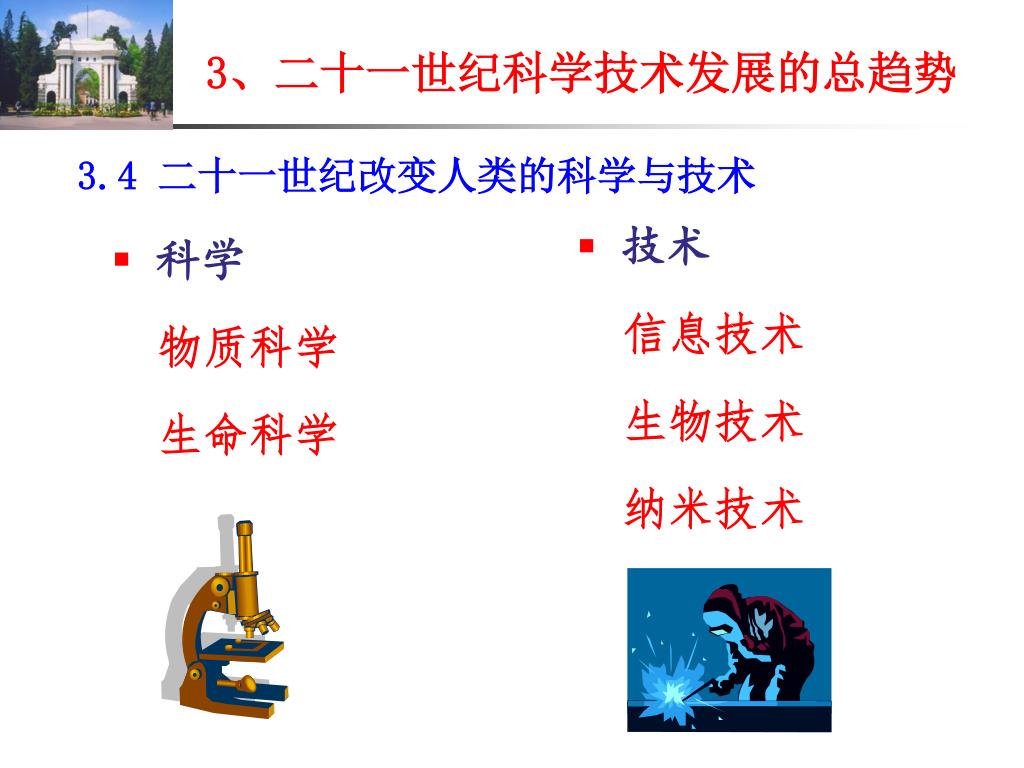 3、二十一世纪科学技术发展的总趋势

3.4 二十一世纪改变人类的科学与技术

▪ 科学

物质科学

生命科学

▪ 技术

信息技术

生物技术

纳米技术